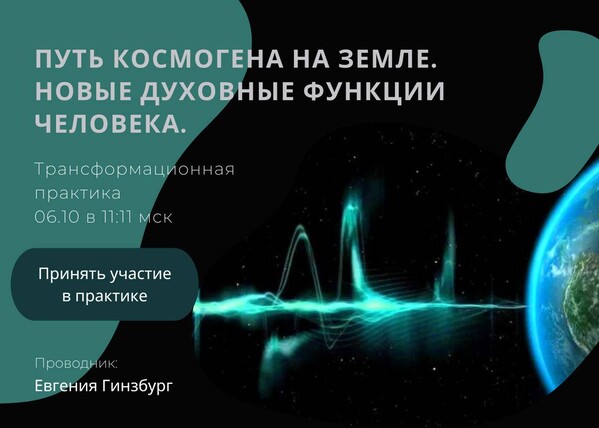 ПУТЬ КОСМОГЕНА НА ЗЕМЛЕ. НОВЫЕ ДУХОВНЫЕ ФУНКЦИИ ЧЕЛОВЕКА.

Трансформационная практика
06.10 в 11:11 мск

Принять участие в практике

Проводник:
Евгения Гинзбург